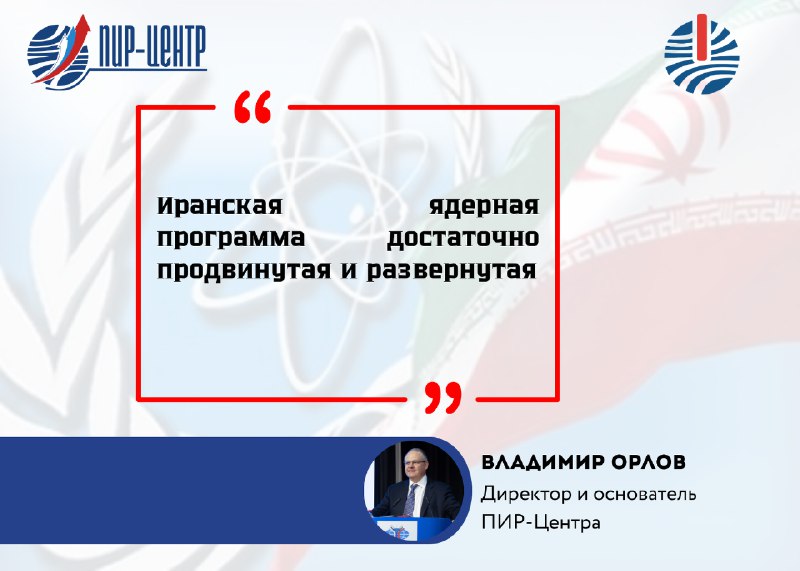 ПИР-ЦЕНТР

“

Иранская ядерная программа достаточно продвинутая и развернутая

”

ВЛАДИМИР ОРЛОВ
Директор и основатель ПИР-Центра